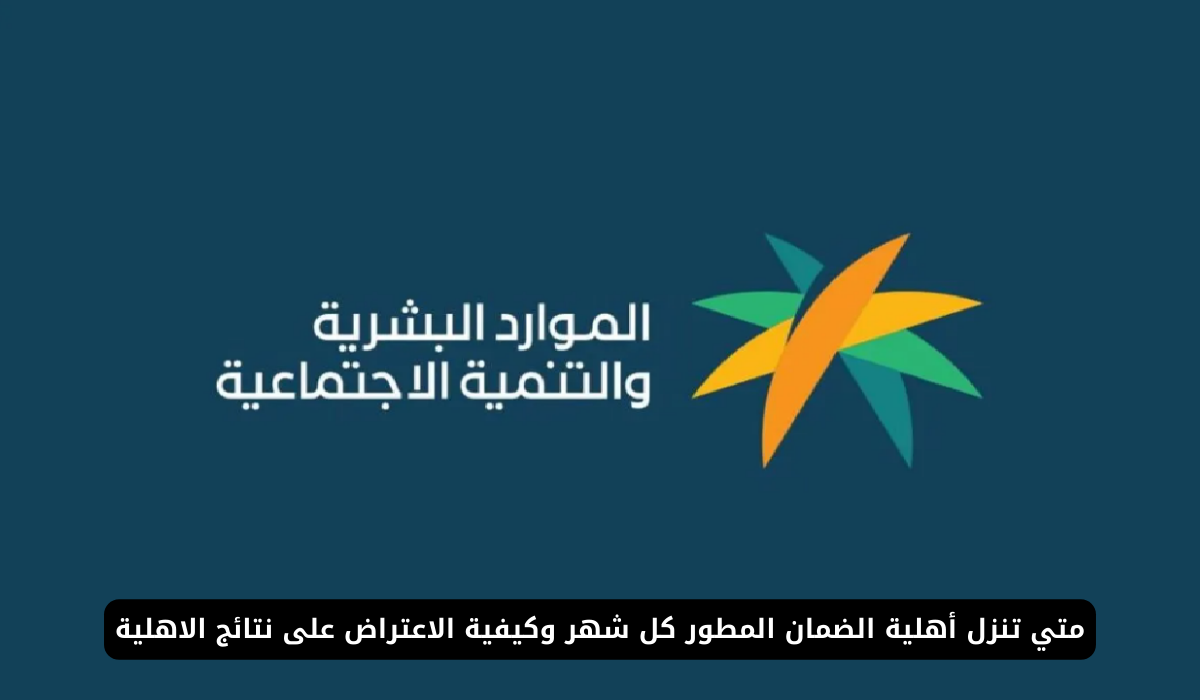 الموارد البشرية
والتنمية الاجتماعية

متي تنزل أهلية الضمان المطور كل شهر وكيفية الاعتراض على نتائج الاهلية